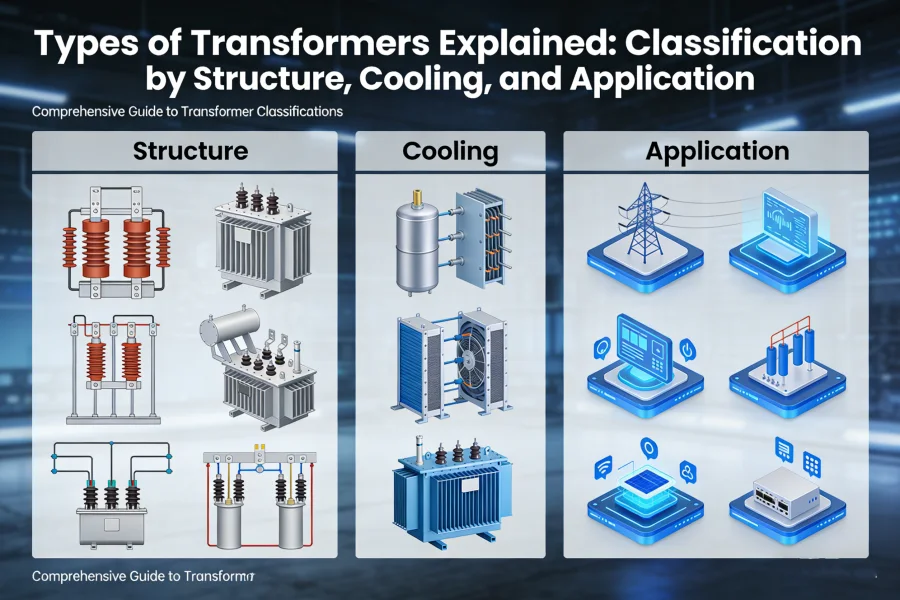 Types of Transformers Explained: Classification by Structure, Cooling, and Application

Comprehensive Guide to Transformer Classifications

Structure

Cooling

Application

Comprehensive Guide to Transformr